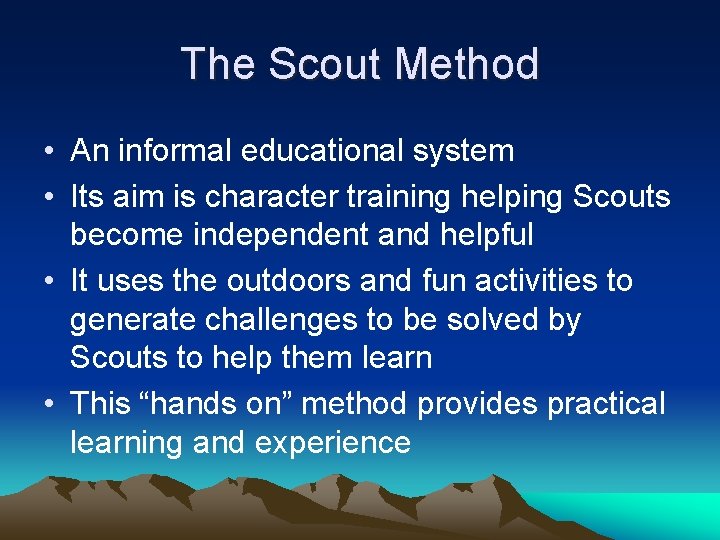 The Scout Method

• An informal educational system
• Its aim is character training helping Scouts become independent and helpful
• It uses the outdoors and fun activities to generate challenges to be solved by Scouts to help them learn
• This “hands on” method provides practical learning and experience